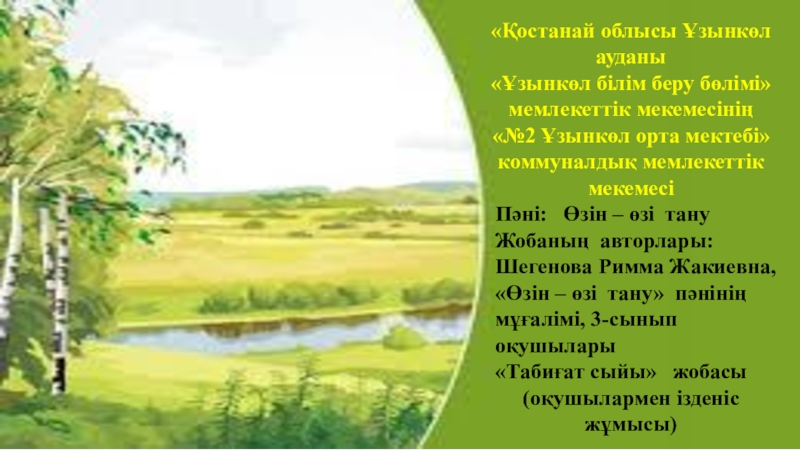 «Қостанай облысы Ұзынкөл ауданы «Ұзынкөл білім беру бөлімі» мемлекеттік мекемесінің «№2 Ұзынкөл орта мектебі» коммуналдық мемлекеттік мекемесі

Пәні: Өзін – өзі тану
Жобаның авторлары: Шегенова Римма Жакиевна, «Өзін – өзі тану» пәнінің мұғалімі, 3-сынып оқушылары
«Табиғат сыйы» жобасы (оқушылармен ізденіс жұмысы)